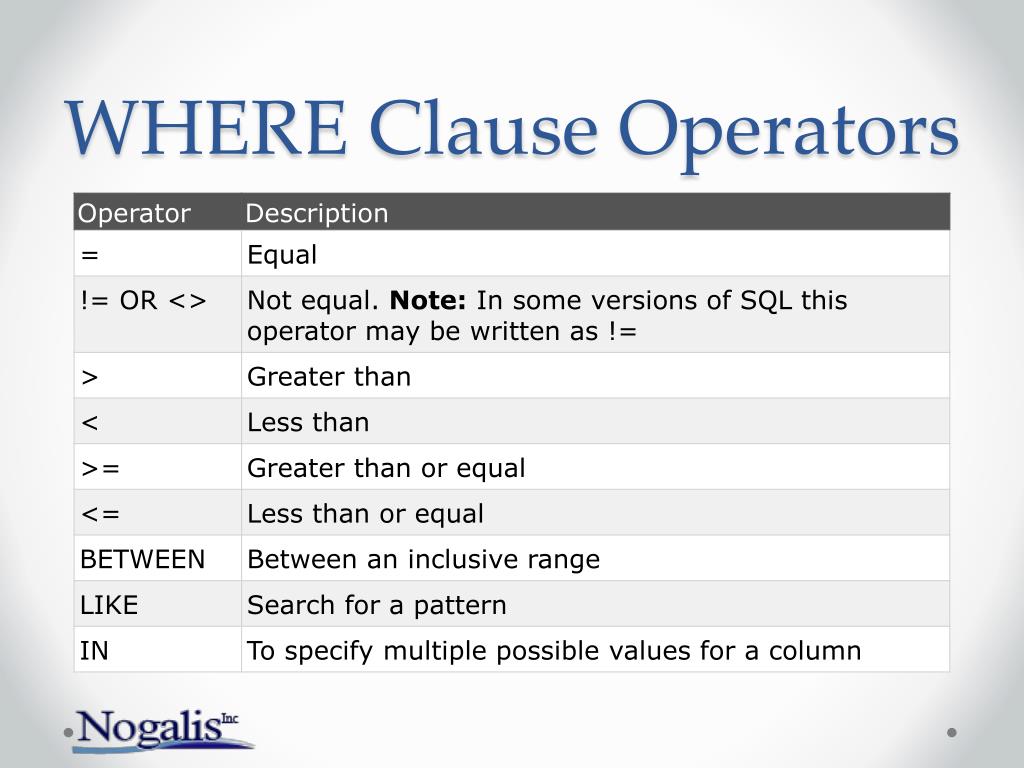 WHERE Clause Operators

| Operator | Description |
|---|---|
| = | Equal |
| != OR <> | Not equal. **Note:** In some versions of SQL this operator may be written as != |
| > | Greater than |
| < | Less than |
| >= | Greater than or equal |
| <= | Less than or equal |
| BETWEEN | Between an inclusive range |
| LIKE | Search for a pattern |
| IN | To specify multiple possible values for a column |

Nogalis Inc